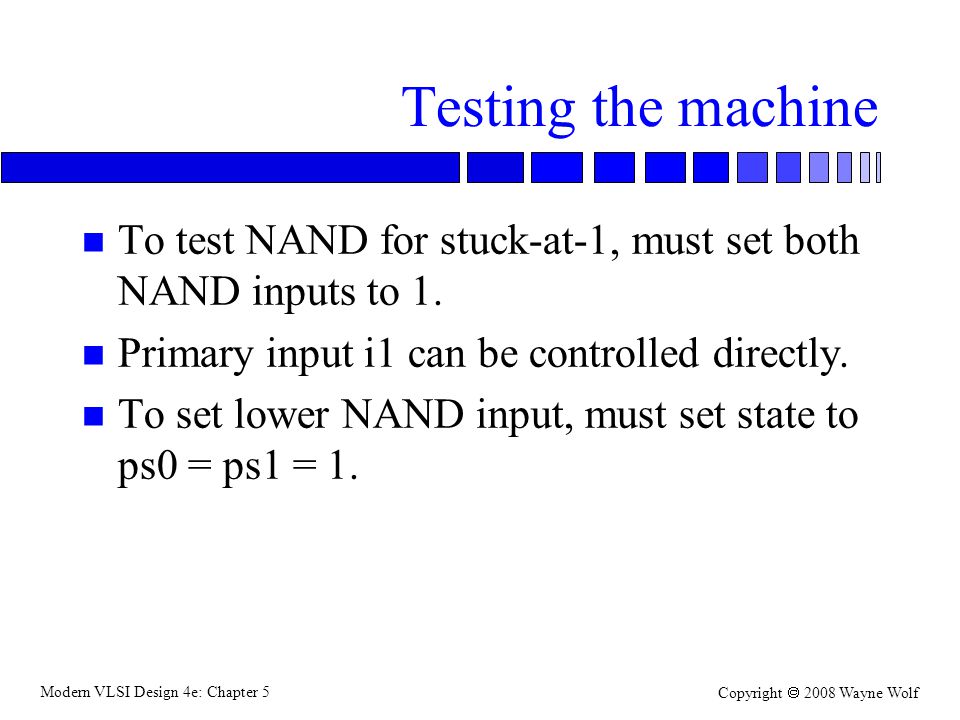 Testing the machine

To test NAND for stuck-at-1, must set both NAND inputs to 1.

Primary input i1 can be controlled directly.

To set lower NAND input, must set state to ps0 = ps1 = 1.

Modern VLSI Design 4e: Chapter 5

Copyright © 2008 Wayne Wolf